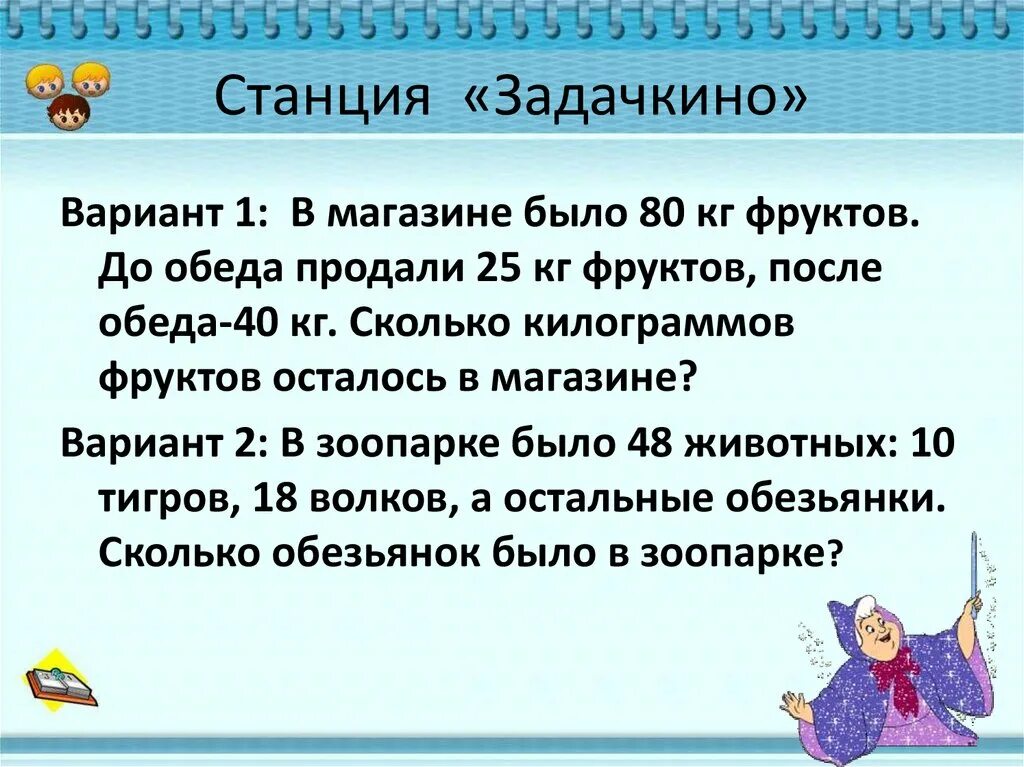 Станция «Задачкино»

Вариант 1: В магазине было 80 кг фруктов. До обеда продали 25 кг фруктов, после обеда-40 кг. Сколько килограммов фруктов осталось в магазине?

Вариант 2: В зоопарке было 48 животных: 10 тигров, 18 волков, а остальные обезьянки. Сколько обезьянок было в зоопарке?